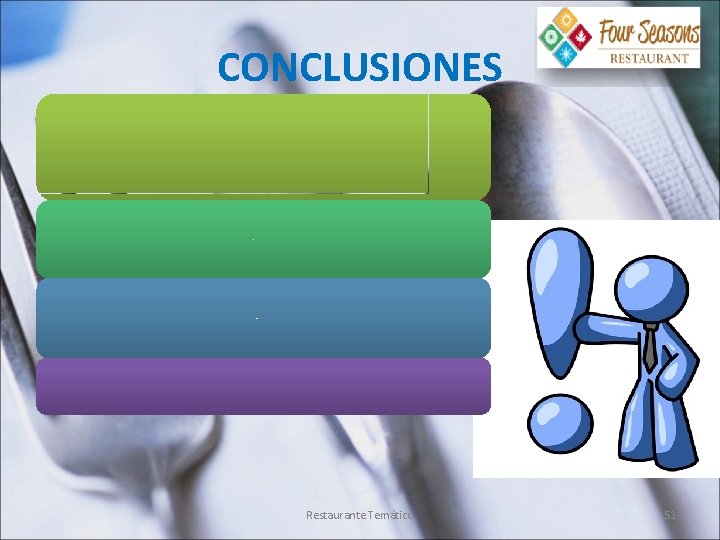 Four Seasons
RESTAURANT

CONCLUSIONES

Restaurante Temático

51